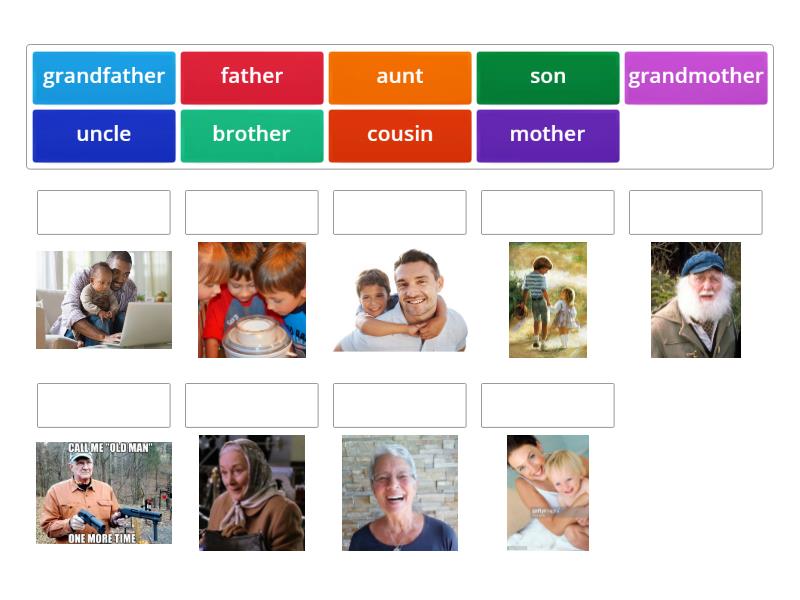 grandfather
father
aunt
son
grandmother
uncle
brother
cousin
mother

CALL ME "OLD MAN"
ONE MORE TIME